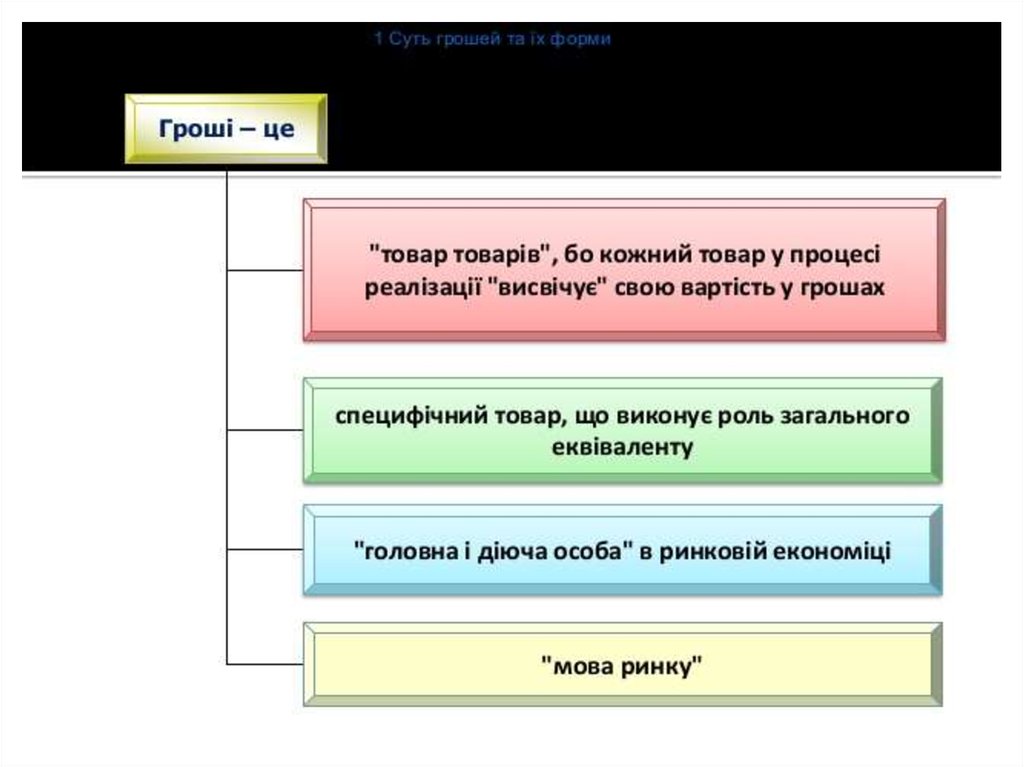 1 Суть грошей та їх форми

Гроші – це

"товар товарів", бо кожний товар у процесі реалізації "висвічує" свою вартість у грошах

специфічний товар, що виконує роль загального еквіваленту

"головна і діюча особа" в ринковій економіці

"мова ринку"